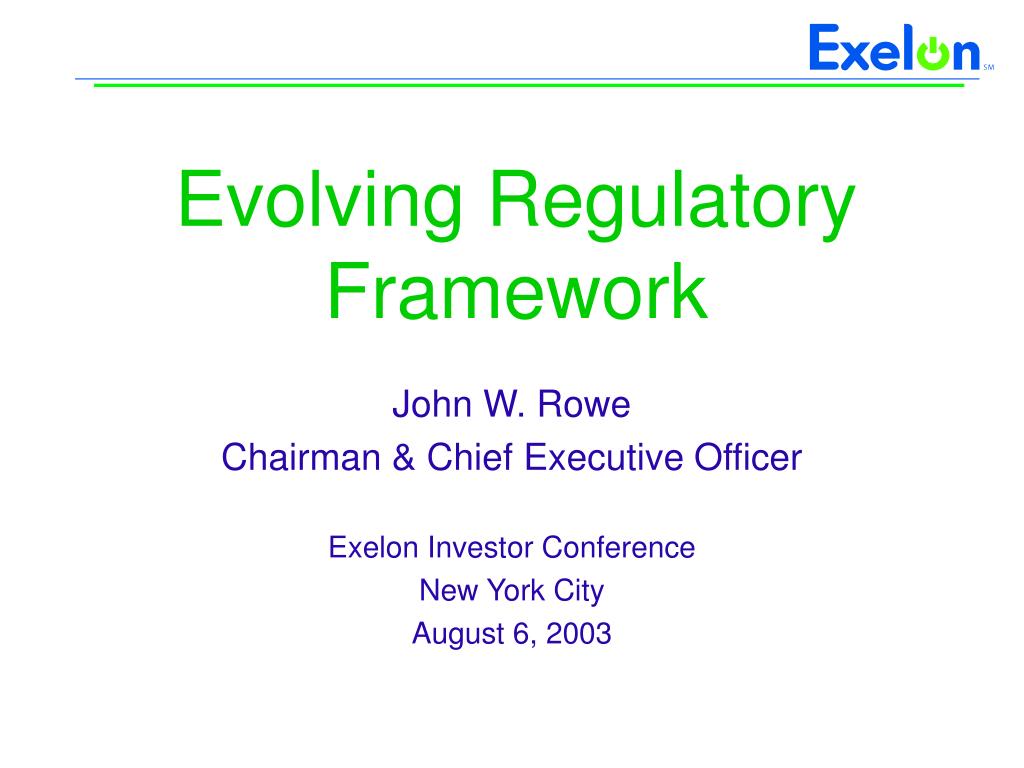 Exelon SM

Evolving Regulatory Framework

John W. Rowe
Chairman & Chief Executive Officer

Exelon Investor Conference
New York City
August 6, 2003